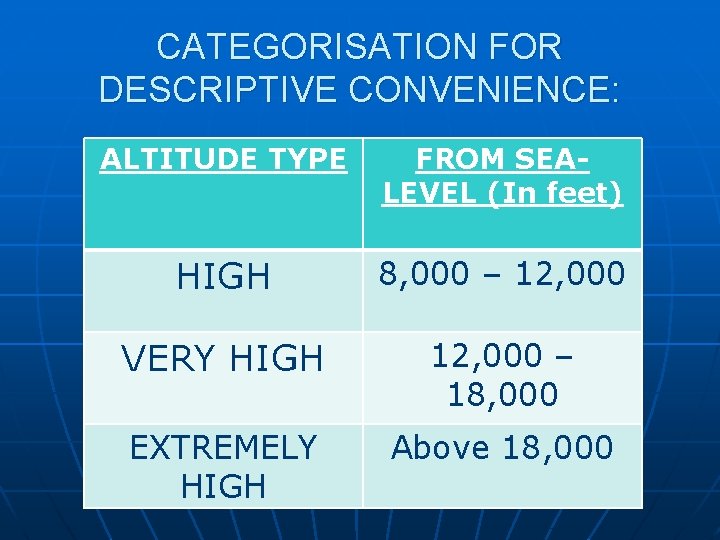 CATEGORISATION FOR DESCRIPTIVE CONVENIENCE:

| ALTITUDE TYPE | FROM SEA-LEVEL (In feet) |
|---|---|
| HIGH | 8,000 – 12,000 |
| VERY HIGH | 12,000 – 18,000 |
| EXTREMELY HIGH | Above 18,000 |